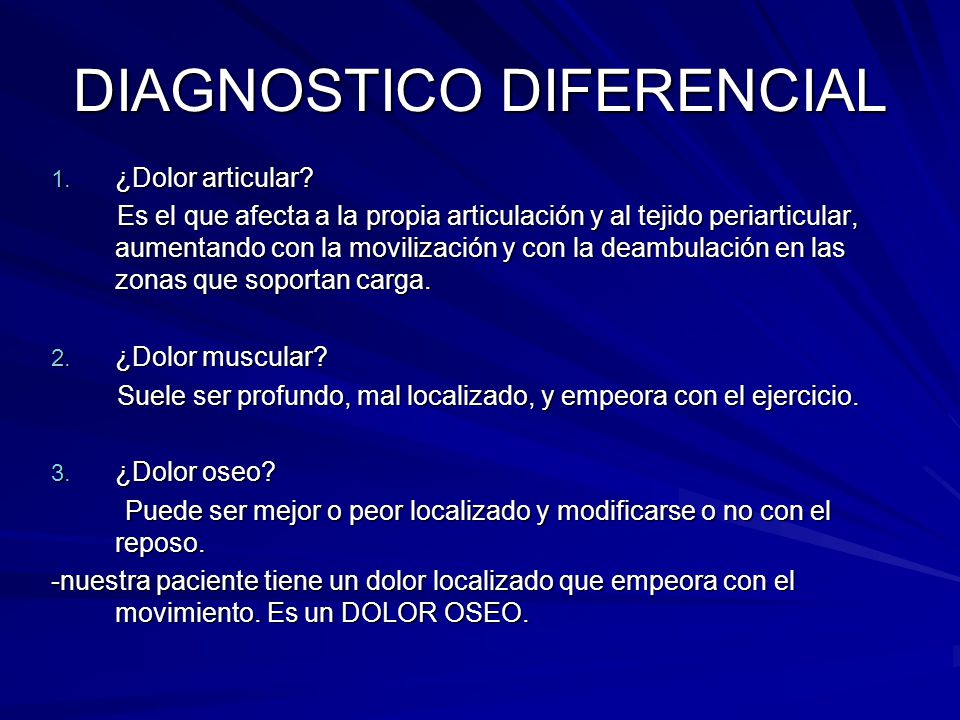 DIAGNOSTICO DIFERENCIAL

1. ¿Dolor articular?

Es el que afecta a la propia articulación y al tejido periarticular, aumentando con la movilización y con la deambulación en las zonas que soportan carga.

2. ¿Dolor muscular?

Suele ser profundo, mal localizado, y empeora con el ejercicio.

3. ¿Dolor oseo?

Puede ser mejor o peor localizado y modificarse o no con el reposo.

-nuestra paciente tiene un dolor localizado que empeora con el movimiento. Es un DOLOR OSEO.